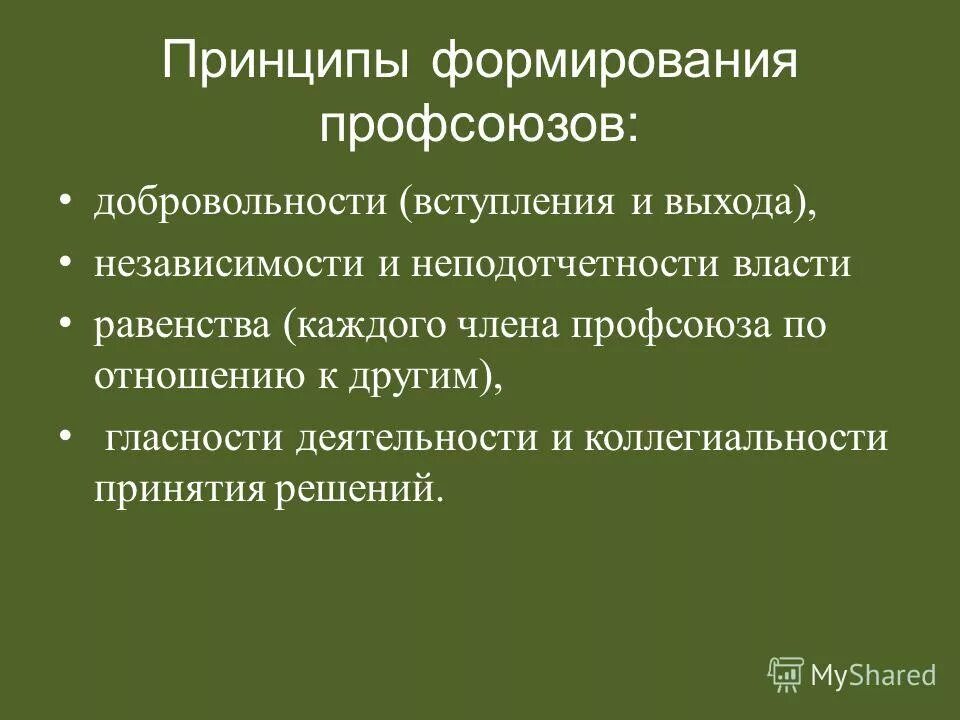 Принципы формирования профсоюзов:

• добровольности (вступления и выхода),
• независимости и неподотчетности власти
• равенства (каждого члена профсоюза по отношению к другим),
• гласности деятельности и коллегиальности принятия решений.

MyShared